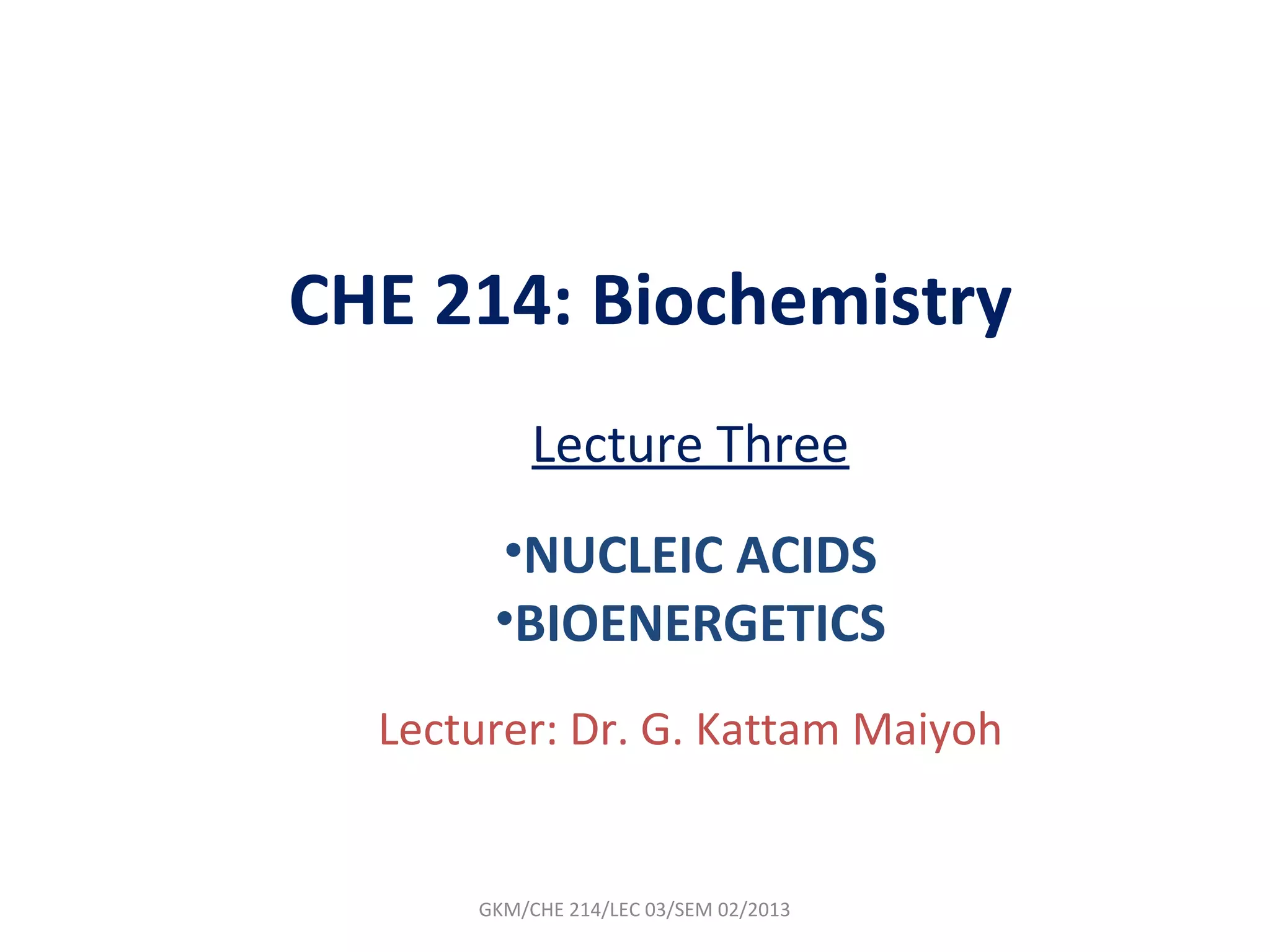 CHE 214: Biochemistry

Lecture Three

•NUCLEIC ACIDS
•BIOENERGETICS

Lecturer: Dr. G. Kattam Maiyoh

GKM/CHE 214/LEC 03/SEM 02/2013